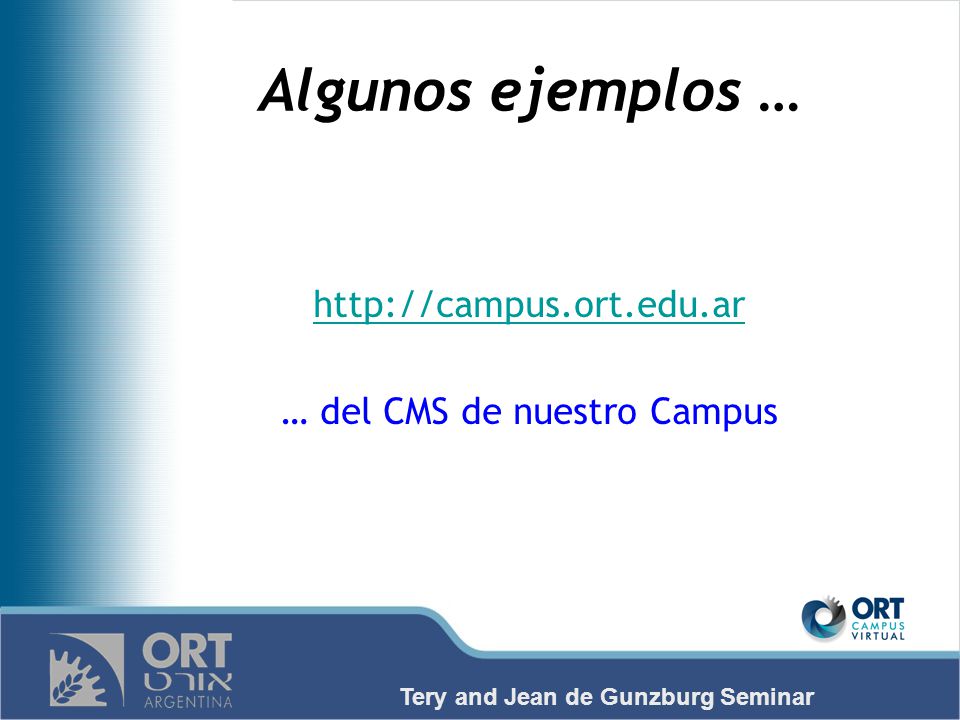 Algunos ejemplos …

http://campus.ort.edu.ar

… del CMS de nuestro Campus

ORT CAMPUS VIRTUAL

ORT אורט ARGENTINA

Tery and Jean de Gunzburg Seminar